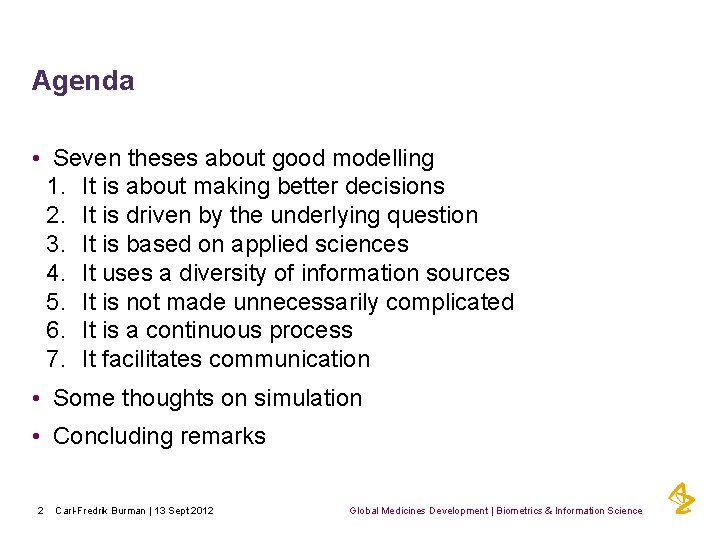 Agenda

• Seven theses about good modelling
1. It is about making better decisions
2. It is driven by the underlying question
3. It is based on applied sciences
4. It uses a diversity of information sources
5. It is not made unnecessarily complicated
6. It is a continuous process
7. It facilitates communication

• Some thoughts on simulation

• Concluding remarks

2 Carl-Fredrik Burman | 13 Sept 2012

Global Medicines Development | Biometrics & Information Science